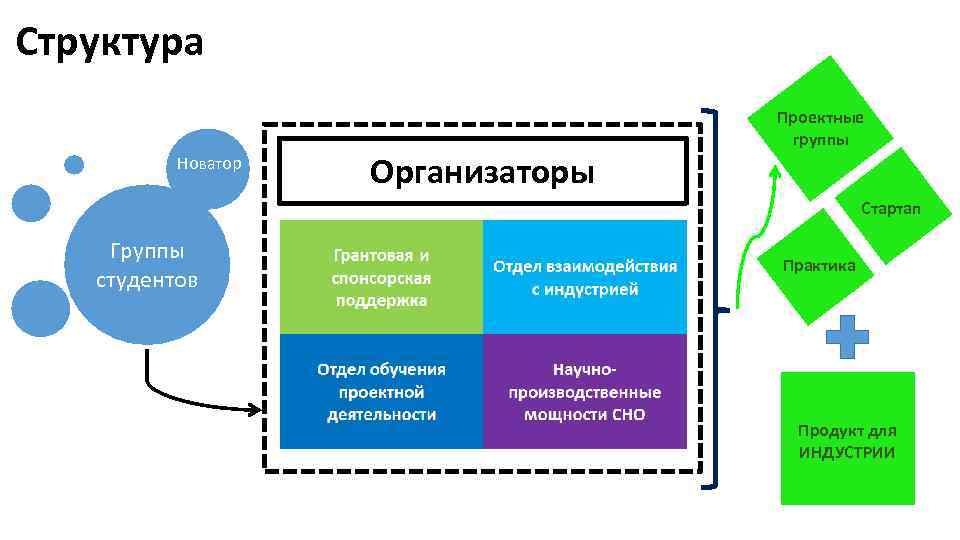 Структура

Новатор

Группы студентов

Организаторы

Грантовая и спонсорская поддержка

Отдел взаимодействия с индустрией

Отдел обучения проектной деятельности

Научно-производственные мощности СНО

Проектные группы

Стартап

Практика

Продукт для ИНДУСТРИИ